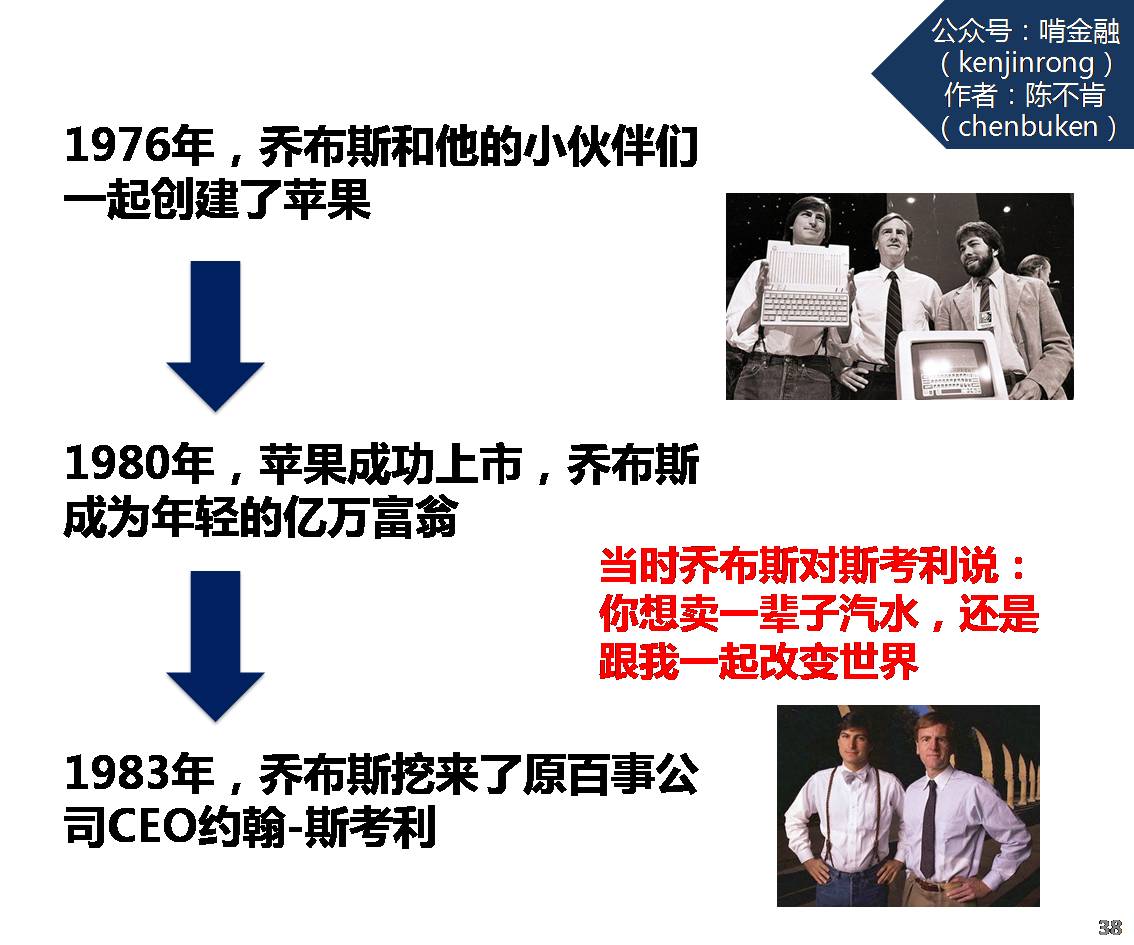 公众号：啃金融
（kenjinrong）
作者：陈不肯
（chenbuken）

1976年，乔布斯和他的小伙伴们一起创建了苹果

1980年，苹果成功上市，乔布斯成为年轻的亿万富翁

当时乔布斯对斯考利说：你想卖一辈子汽水，还是跟我一起改变世界

1983年，乔布斯挖来了原百事公司CEO约翰-斯考利

38